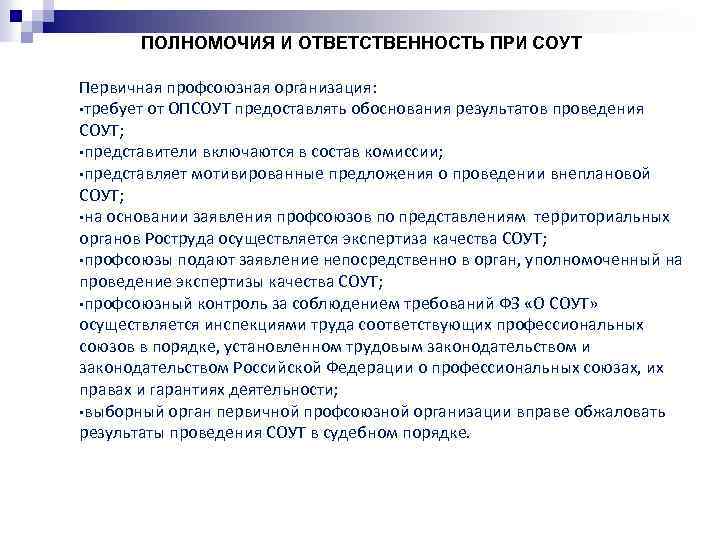 ПОЛНОМОЧИЯ И ОТВЕТСТВЕННОСТЬ ПРИ СОУТ

Первичная профсоюзная организация:
▪требует от ОПСОУТ предоставлять обоснования результатов проведения СОУТ;
▪представители включаются в состав комиссии;
▪представляет мотивированные предложения о проведении внеплановой СОУТ;
▪на основании заявления профсоюзов по представлениям территориальных органов Роструда осуществляется экспертиза качества СОУТ;
▪профсоюзы подают заявление непосредственно в орган, уполномоченный на проведение экспертизы качества СОУТ;
▪профсоюзный контроль за соблюдением требований ФЗ «О СОУТ» осуществляется инспекциями труда соответствующих профессиональных союзов в порядке, установленном трудовым законодательством и законодательством Российской Федерации о профессиональных союзах, их правах и гарантиях деятельности;
▪выборный орган первичной профсоюзной организации вправе обжаловать результаты проведения СОУТ в судебном порядке.